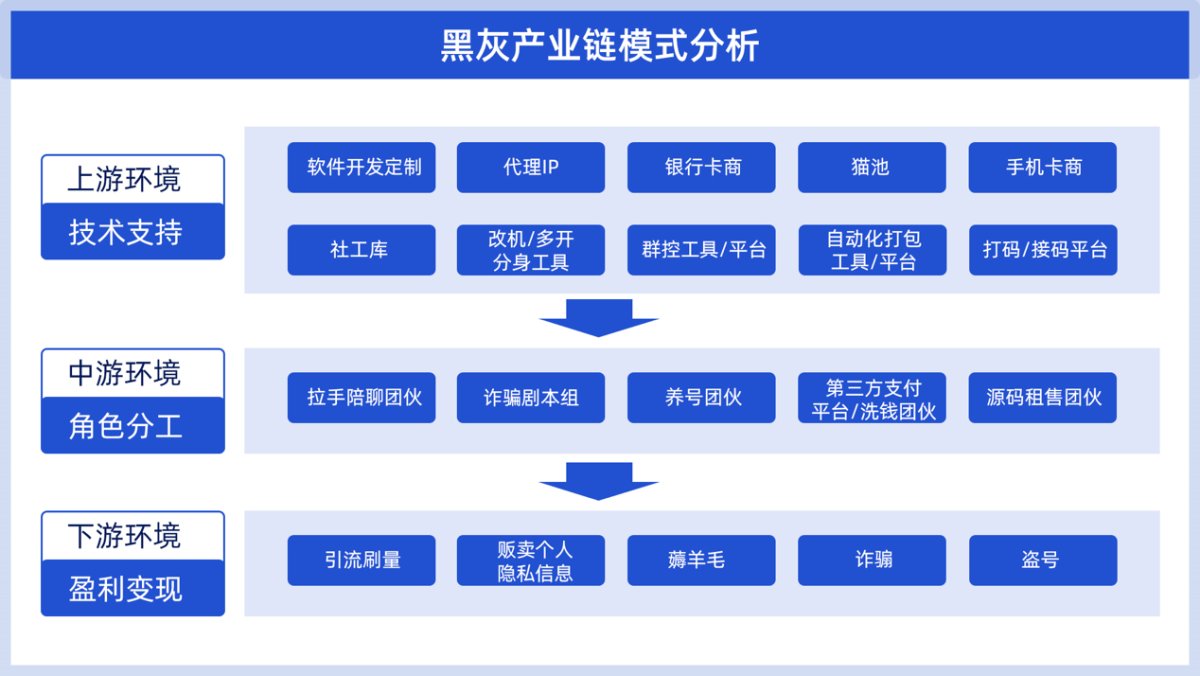 黑灰产业链模式分析

上游环境
技术支持

软件开发定制
代理IP
银行卡商
猫池
手机卡商
社工库
改机/多开分身工具
群控工具/平台
自动化打包工具/平台
打码/接码平台

中游环境
角色分工

拉手陪聊团伙
诈骗剧本组
养号团伙
第三方支付平台/洗钱团伙
源码租售团伙

下游环境
盈利变现

引流刷量
贩卖个人隐私信息
薅羊毛
诈骗
盗号